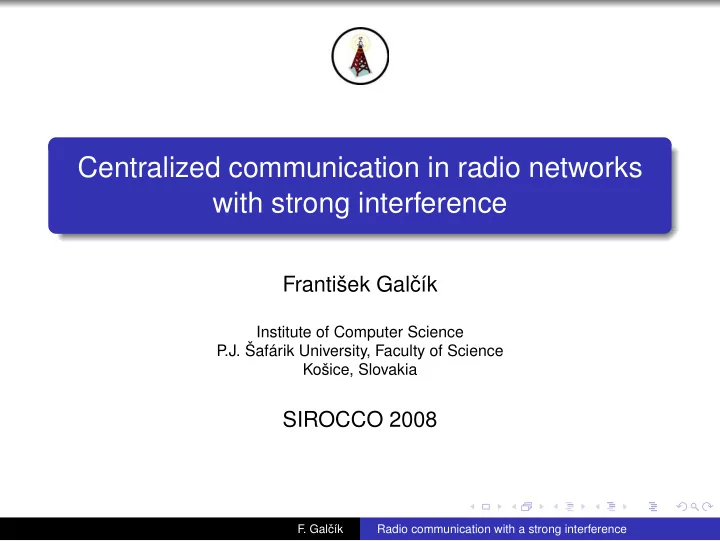 Centralized communication in radio networks with strong interference

František Galčík

Institute of Computer Science
P.J. Šafárik University, Faculty of Science
Košice, Slovakia

SIROCCO 2008

F. Galčík Radio communication with a strong interference